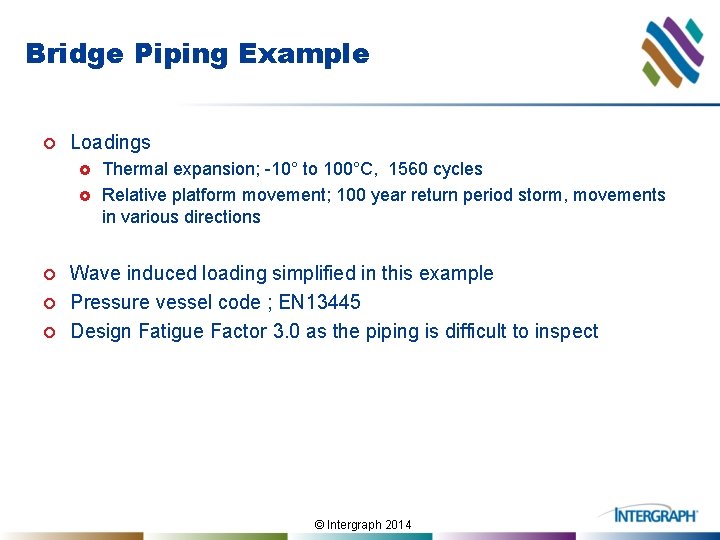 Bridge Piping Example

Loadings

Thermal expansion; -10° to 100°C, 1560 cycles

Relative platform movement; 100 year return period storm, movements in various directions

Wave induced loading simplified in this example

Pressure vessel code ; EN13445

Design Fatigue Factor 3.0 as the piping is difficult to inspect

© Intergraph 2014

INTERGRAPH